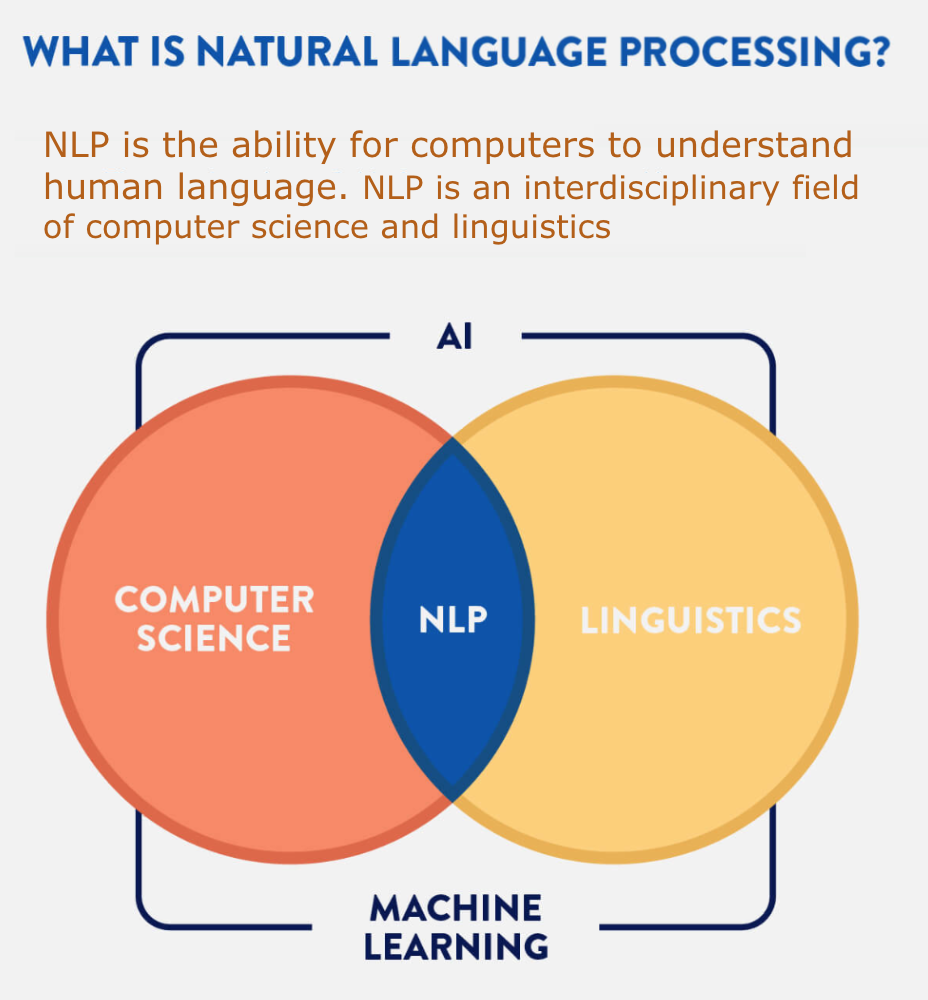 WHAT IS NATURAL LANGUAGE PROCESSING?

NLP is the ability for computers to understand human language. NLP is an interdisciplinary field of computer science and linguistics

AI

COMPUTER SCIENCE

NLP

LINGUISTICS

MACHINE LEARNING